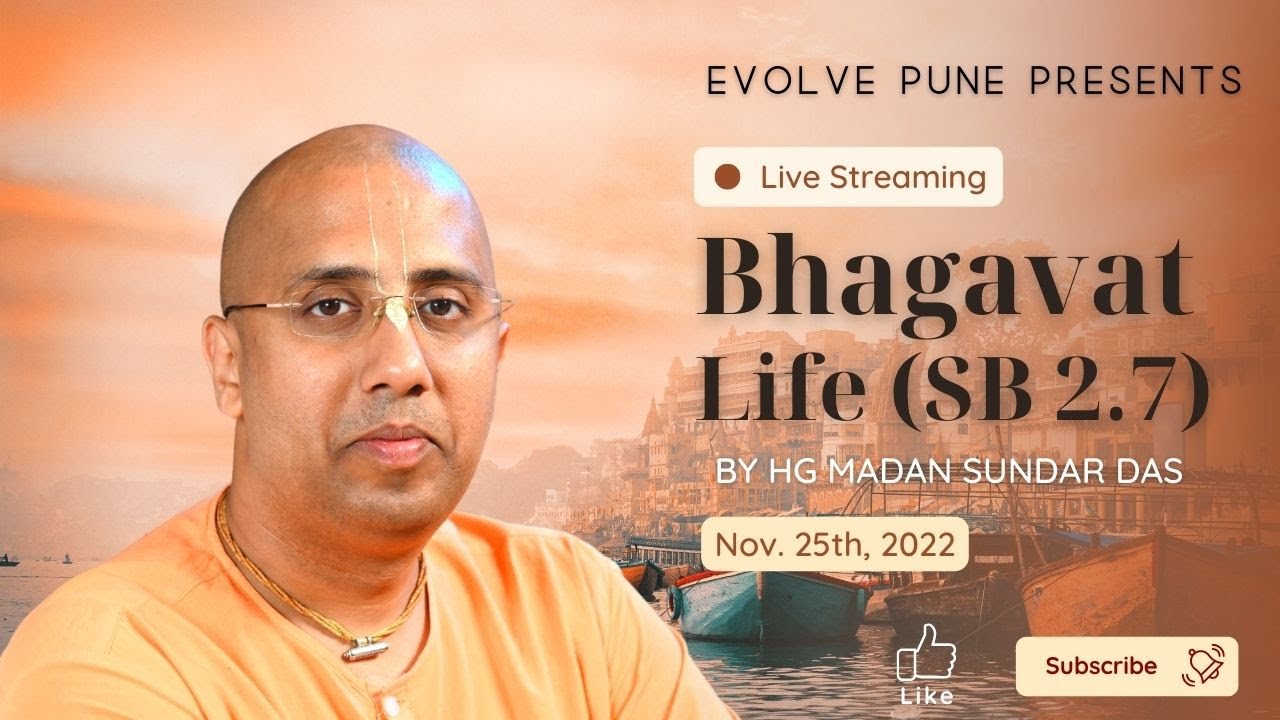 EVOLVE PUNE PRESENTS

Live Streaming

Bhagavat Life (SB 2.7)

BY HG MADAN SUNDAR DAS

Nov. 25th, 2022

Like

Subscribe